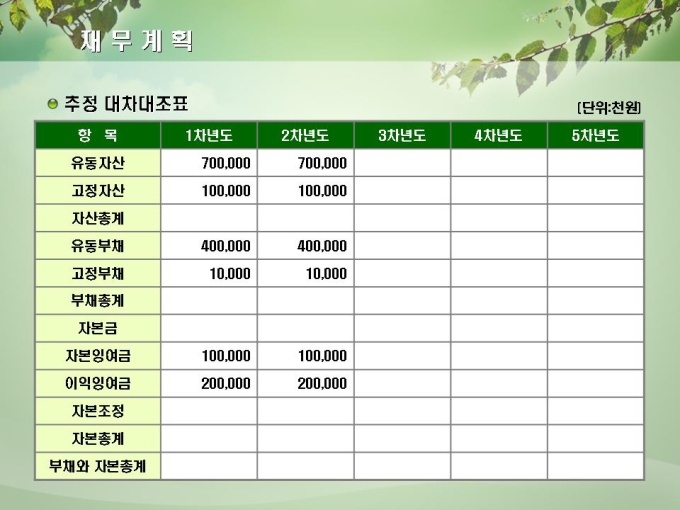 재 무 계 획

추정 대차대조표

[단위:천원]

| 항 목 | 1차년도 | 2차년도 | 3차년도 | 4차년도 | 5차년도 |
|---|---|---|---|---|---|
| 유동자산 | 700,000 | 700,000 | | | |
| 고정자산 | 100,000 | 100,000 | | | |
| 자산총계 | | | | | |
| 유동부채 | 400,000 | 400,000 | | | |
| 고정부채 | 10,000 | 10,000 | | | |
| 부채총계 | | | | | |
| 자본금 | | | | | |
| 자본잉여금 | 100,000 | 100,000 | | | |
| 이익잉여금 | 200,000 | 200,000 | | | |
| 자본조정 | | | | | |
| 자본총계 | | | | | |
| 부채와 자본총계 | | | | | |